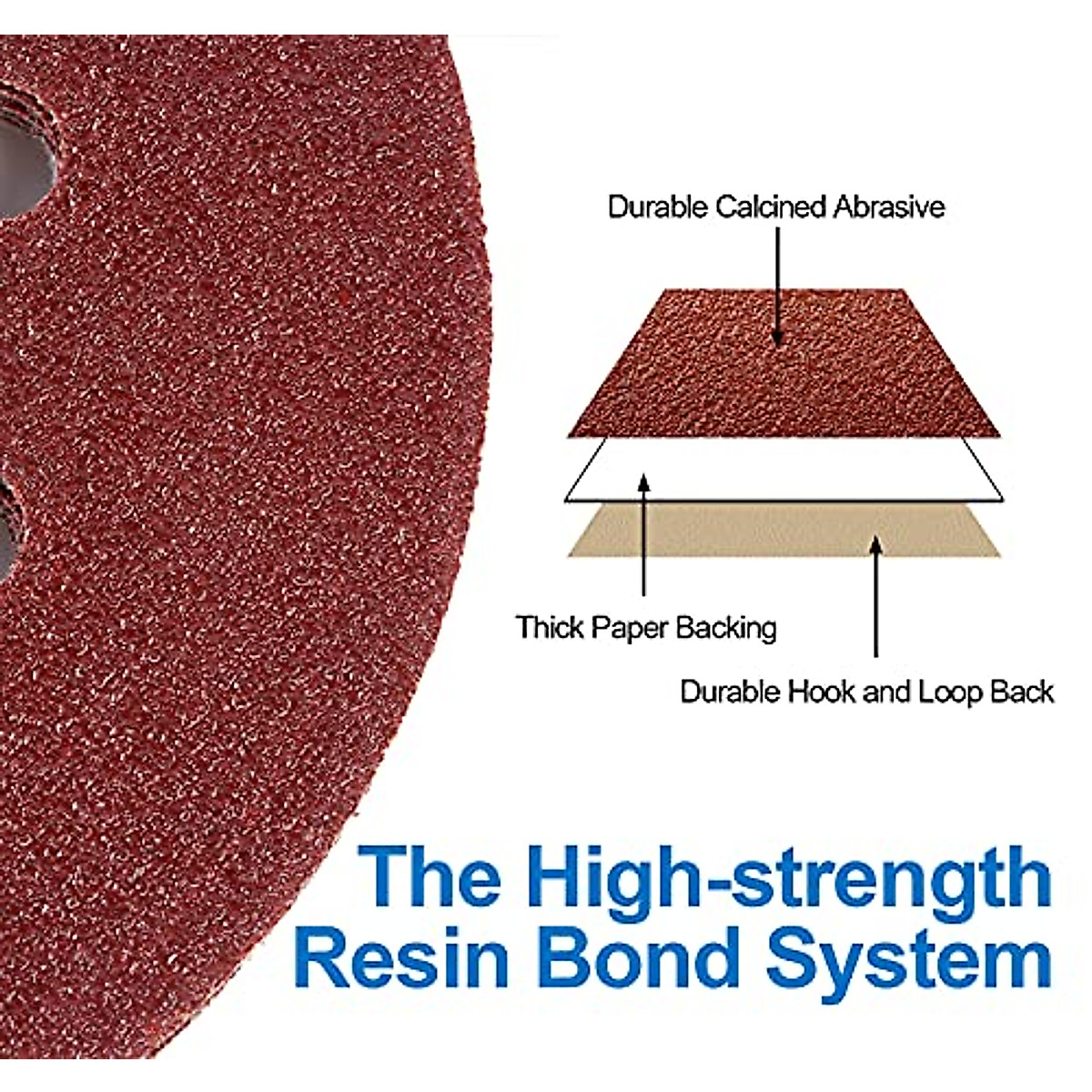 Durable Calcined Abrasive

Thick Paper Backing

Durable Hook and Loop Back

The High-strength Resin Bond System